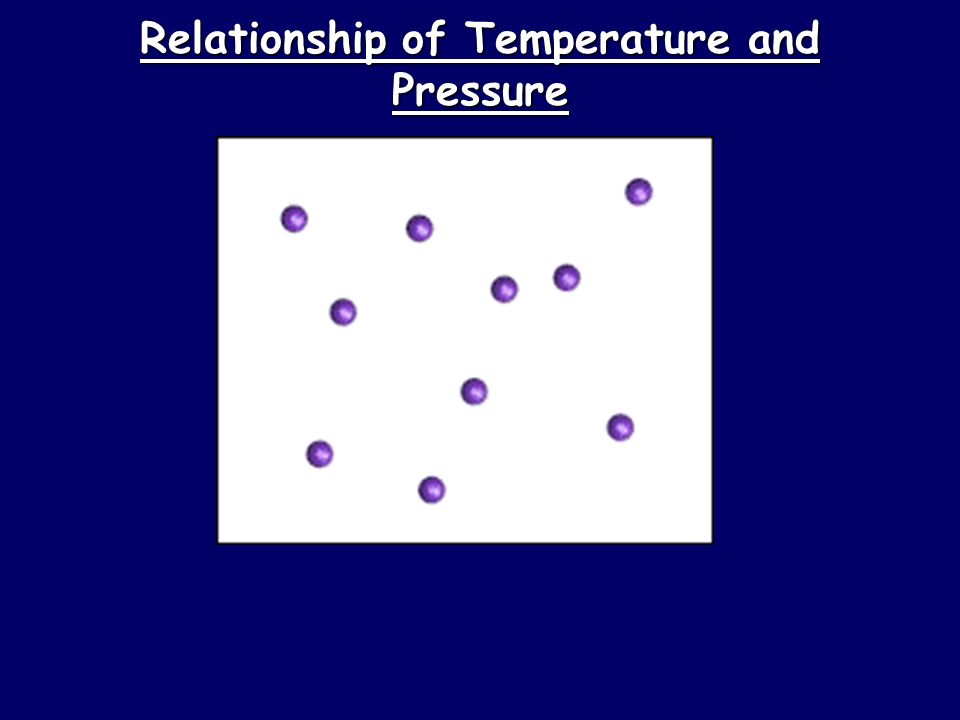 Relationship of Temperature and Pressure